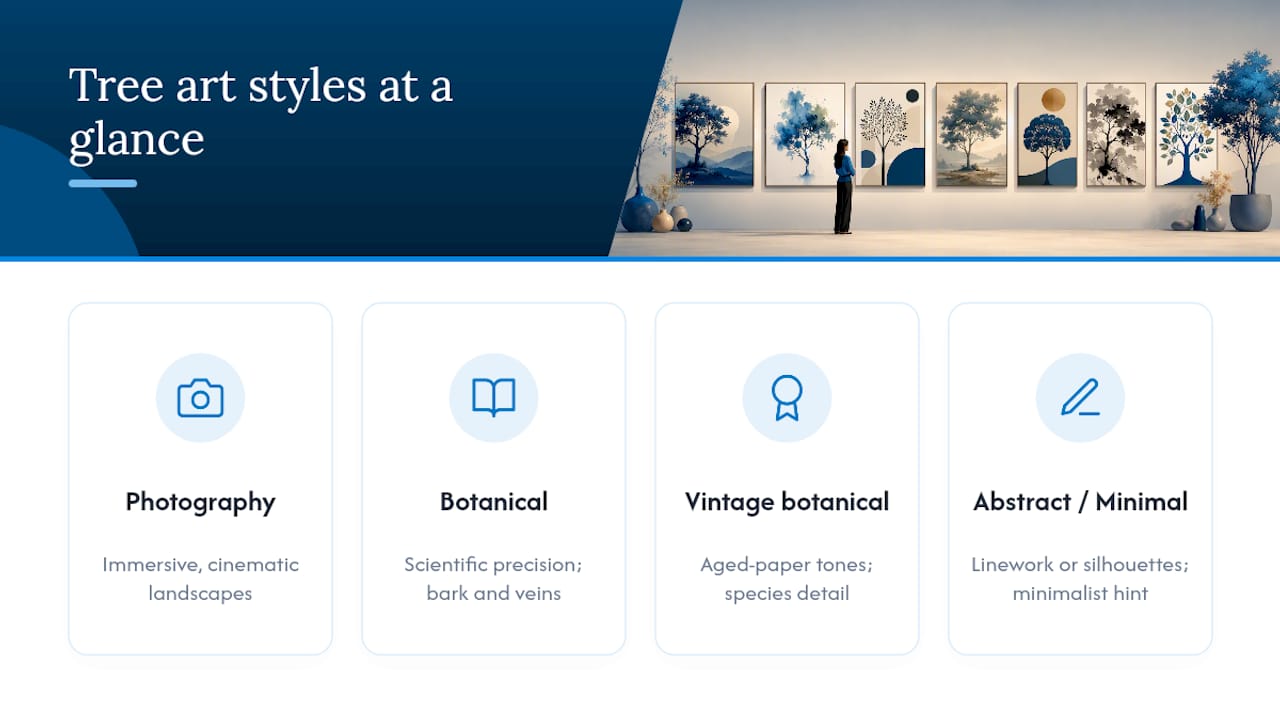 Tree art styles at a glance

Photography

Immersive, cinematic landscapes

Botanical

Scientific precision; bark and veins

Vintage botanical

Aged-paper tones; species detail

Abstract / Minimal

Linework or silhouettes; minimalist hint